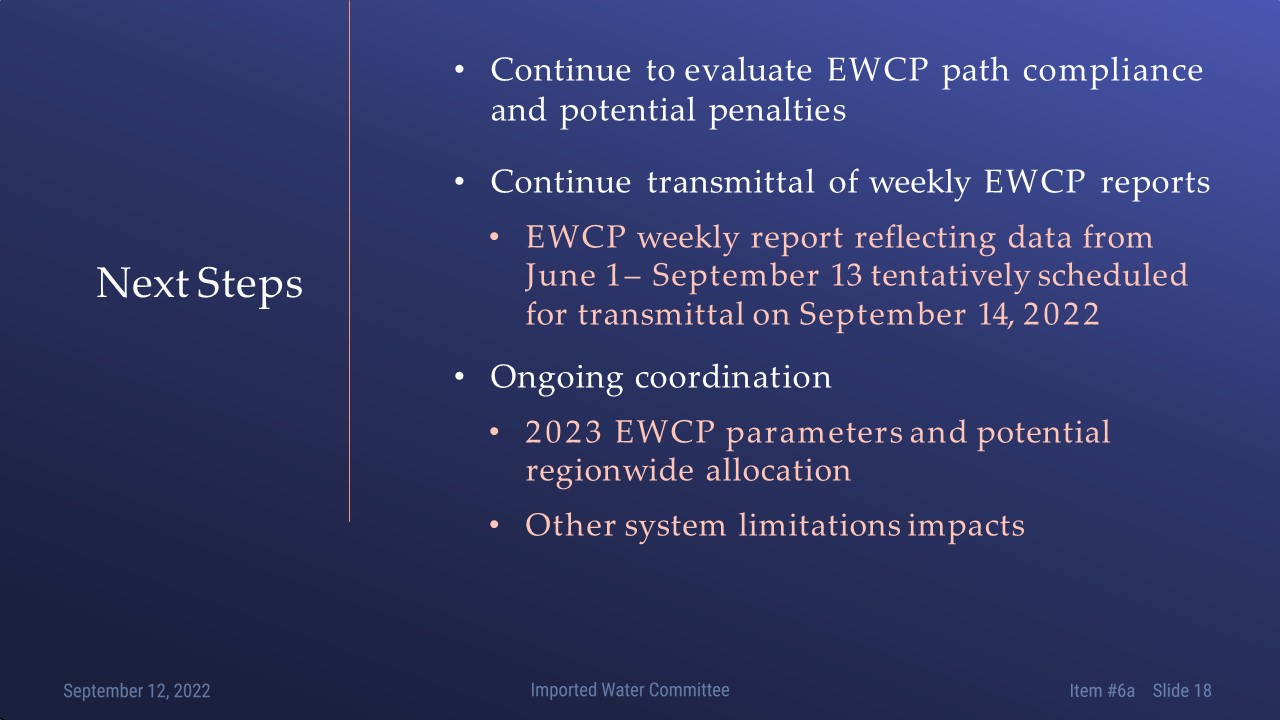 Next Steps

• Continue to evaluate EWCP path compliance and potential penalties

• Continue transmittal of weekly EWCP reports
  • EWCP weekly report reflecting data from June 1– September 13 tentatively scheduled for transmittal on September 14, 2022

• Ongoing coordination
  • 2023 EWCP parameters and potential regionwide allocation
  • Other system limitations impacts

September 12, 2022

Imported Water Committee

Item #6a Slide 18